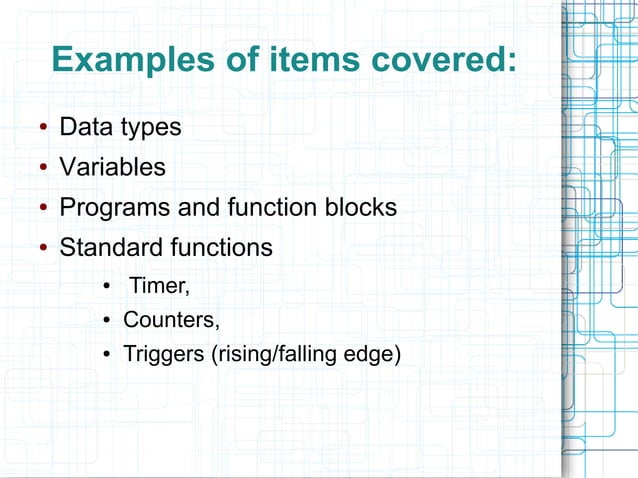 Examples of items covered:

• Data types
• Variables
• Programs and function blocks
• Standard functions
  • Timer,
  • Counters,
  • Triggers (rising/falling edge)